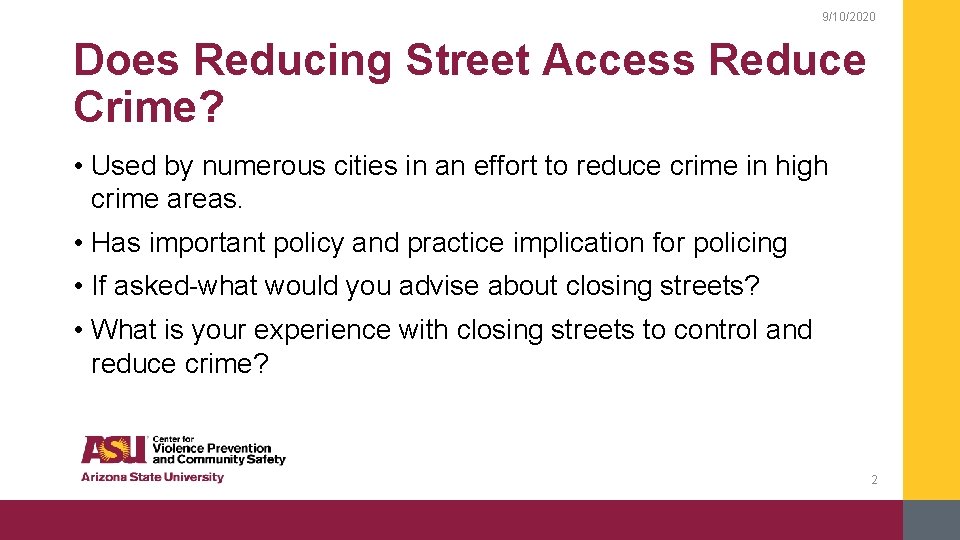 9/10/2020

Does Reducing Street Access Reduce Crime?

• Used by numerous cities in an effort to reduce crime in high crime areas.

• Has important policy and practice implication for policing

• If asked-what would you advise about closing streets?

• What is your experience with closing streets to control and reduce crime?

ASU Center for Violence Prevention and Community Safety
Arizona State University

2